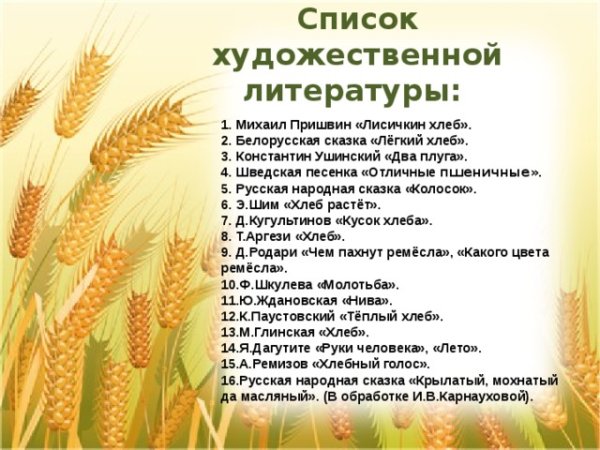 Список художественной литературы:

1. Михаил Пришвин «Лисичкин хлеб».
2. Белорусская сказка «Лёгкий хлеб».
3. Константин Ушинский «Два плуга».
4. Шведская песенка «Отличные пшеничные».
5. Русская народная сказка «Колосок».
6. Э.Шим «Хлеб растёт».
7. Д.Кугультинов «Кусок хлеба».
8. Т.Аргези «Хлеб».
9. Д.Родари «Чем пахнут ремёсла», «Какого цвета ремёсла».
10.Ф.Шкулева «Молотьба».
11.Ю.Ждановская «Нива».
12.К.Паустовский «Тёплый хлеб».
13.М.Глинская «Хлеб».
14.Я.Дагутите «Руки человека», «Лето».
15.А.Ремизов «Хлебный голос».
16.Русская народная сказка «Крылатый, мохнатый да масляный». (В обработке И.В.Карнауховой).